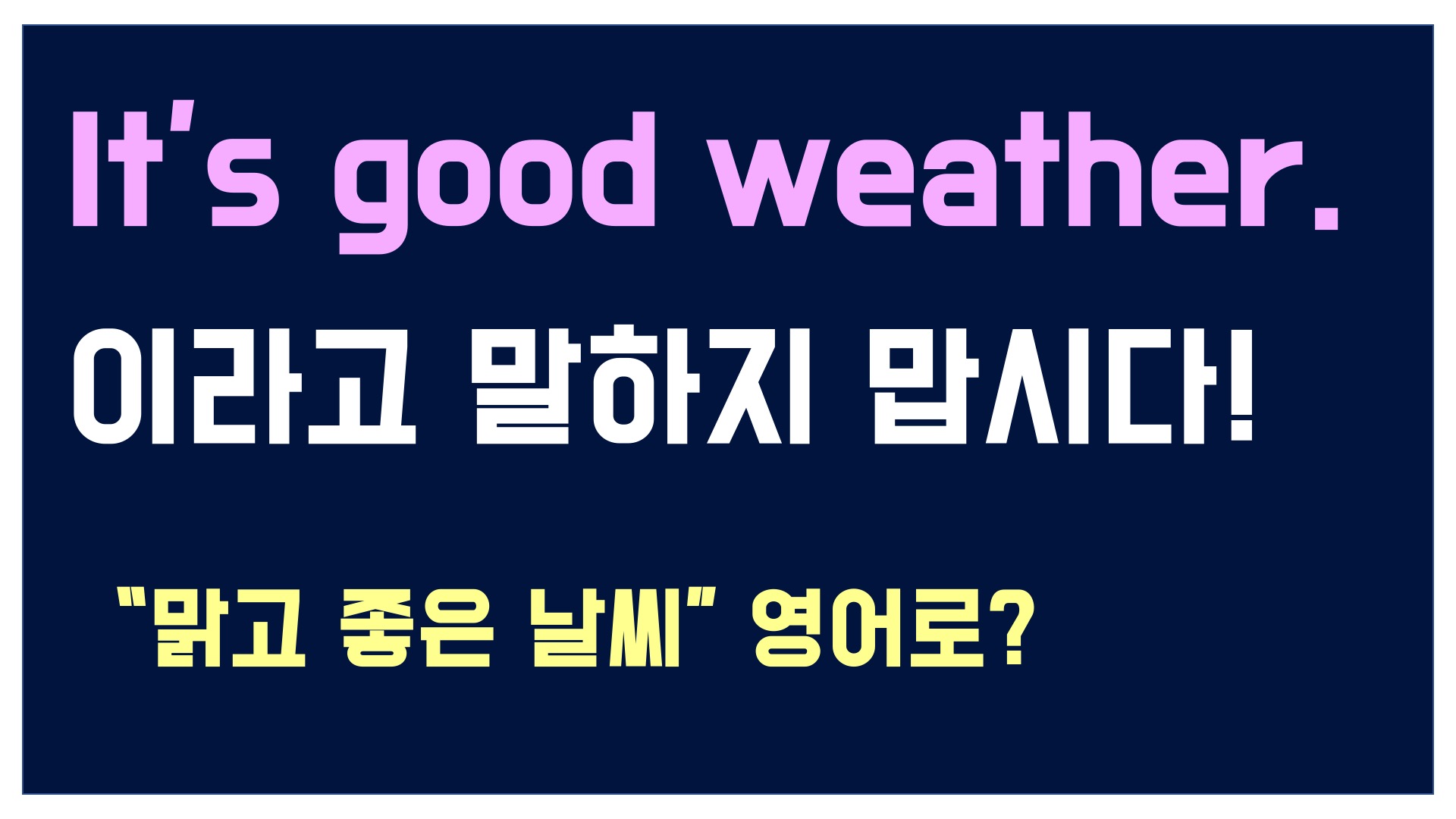 It's good weather.

이라고 말하지 맙시다!

"맑고 좋은 날씨" 영어로?